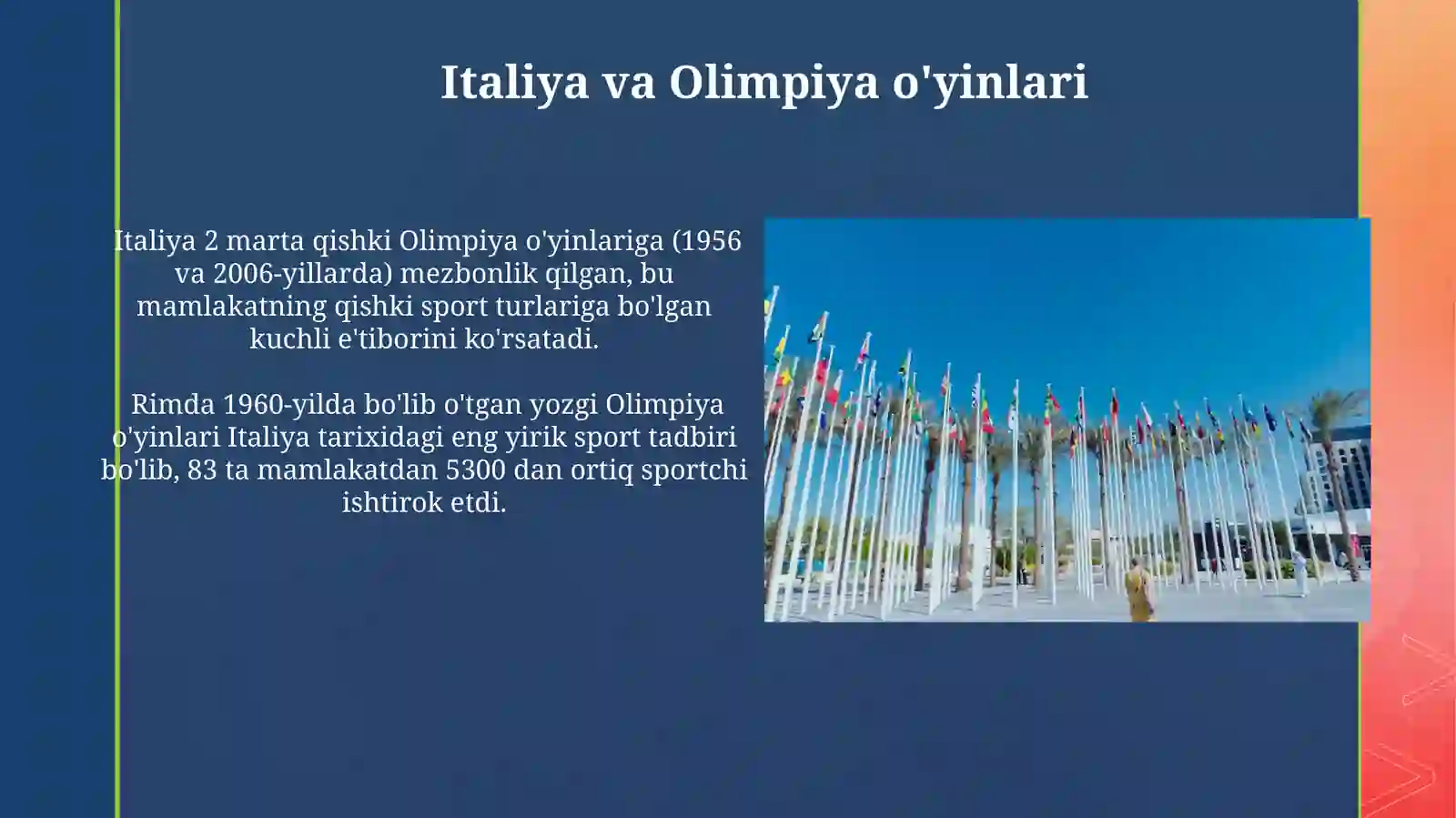 Italiya va Olimpiya o'yinlari

Italiya 2 marta qishki Olimpiya o'yinlariga (1956 va 2006-yillarda) mezbonlik qilgan, bu mamlakatning qishki sport turlariga bo'lgan kuchli e'tiborini ko'rsatadi.

Rimda 1960-yilda bo'lib o'tgan yozgi Olimpiya o'yinlari Italiya tarixidagi eng yirik sport tadbiri bo'lib, 83 ta mamlakatdan 5300 dan ortiq sportchi ishtirok etdi.